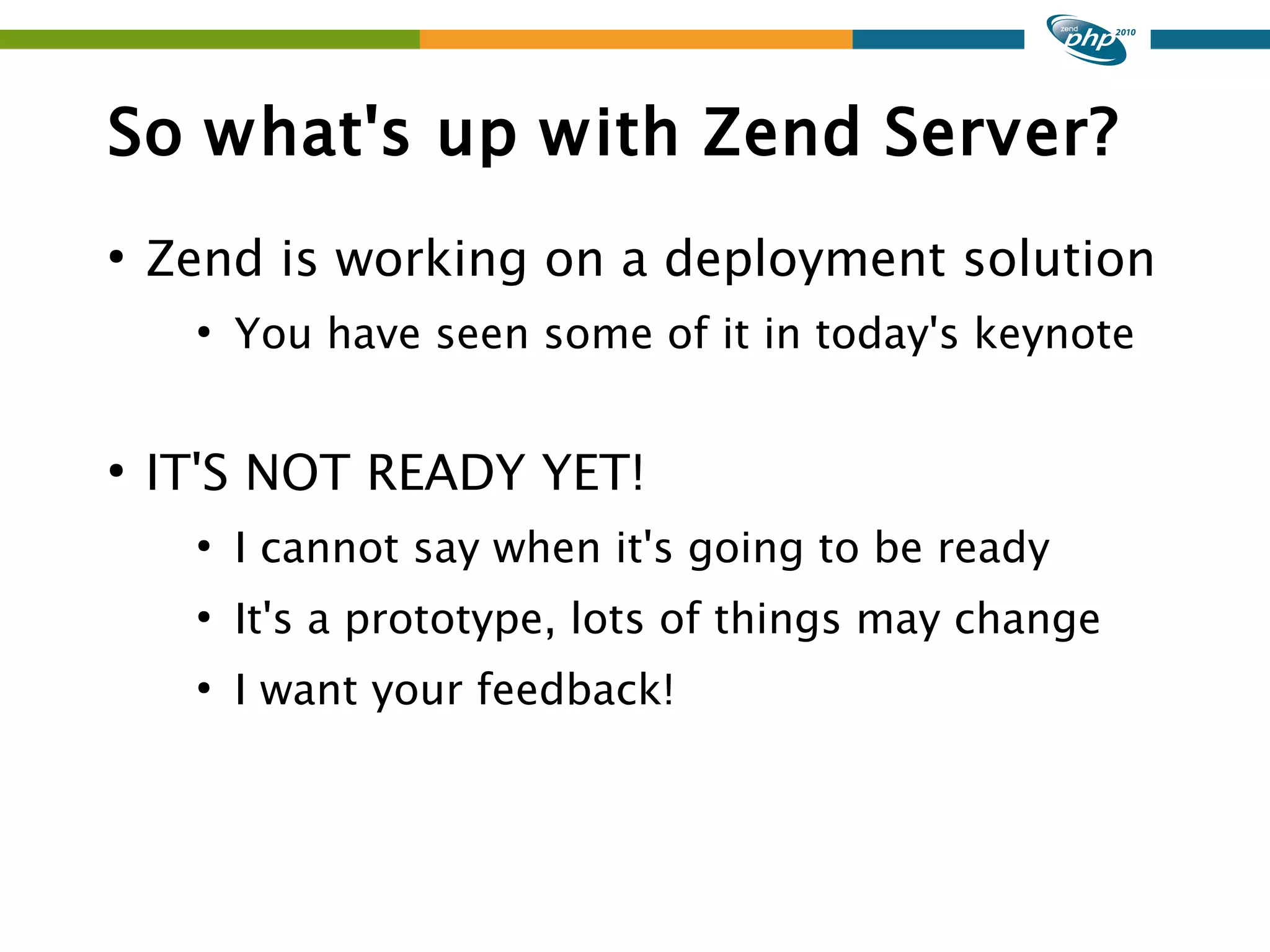 zend php 2010

So what's up with Zend Server?

• Zend is working on a deployment solution
  • You have seen some of it in today's keynote

• IT'S NOT READY YET!
  • I cannot say when it's going to be ready
  • It's a prototype, lots of things may change
  • I want your feedback!